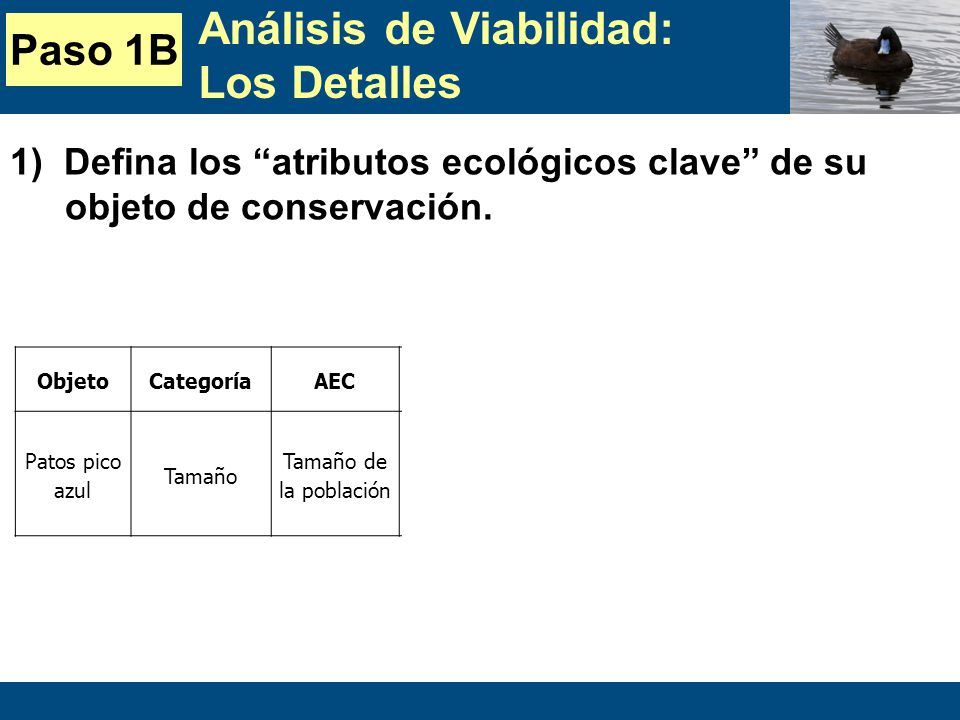 Paso 1B

Análisis de Viabilidad:
Los Detalles

1) Defina los “atributos ecológicos clave” de su objeto de conservación.

| Objeto | Categoría | AEC |
|---|---|---|
| Patos pico azul | Tamaño | Tamaño de la población |